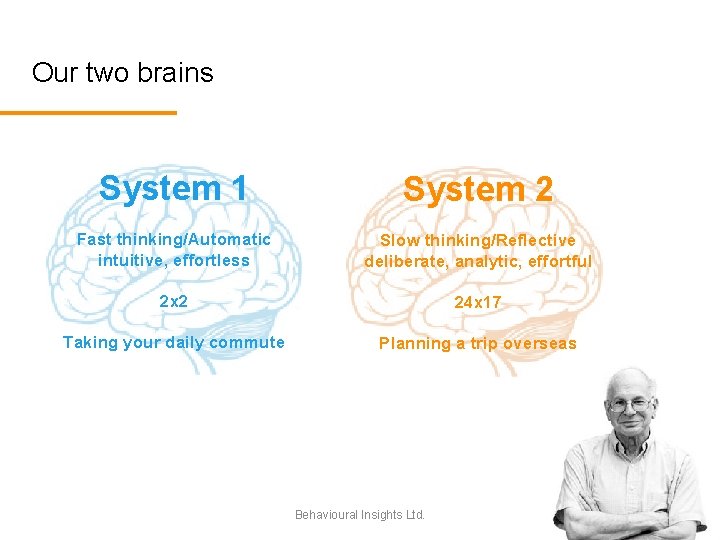 Our two brains

System 1

Fast thinking/Automatic intuitive, effortless

2x2

Taking your daily commute

System 2

Slow thinking/Reflective deliberate, analytic, effortful

24x17

Planning a trip overseas

Behavioural Insights Ltd.